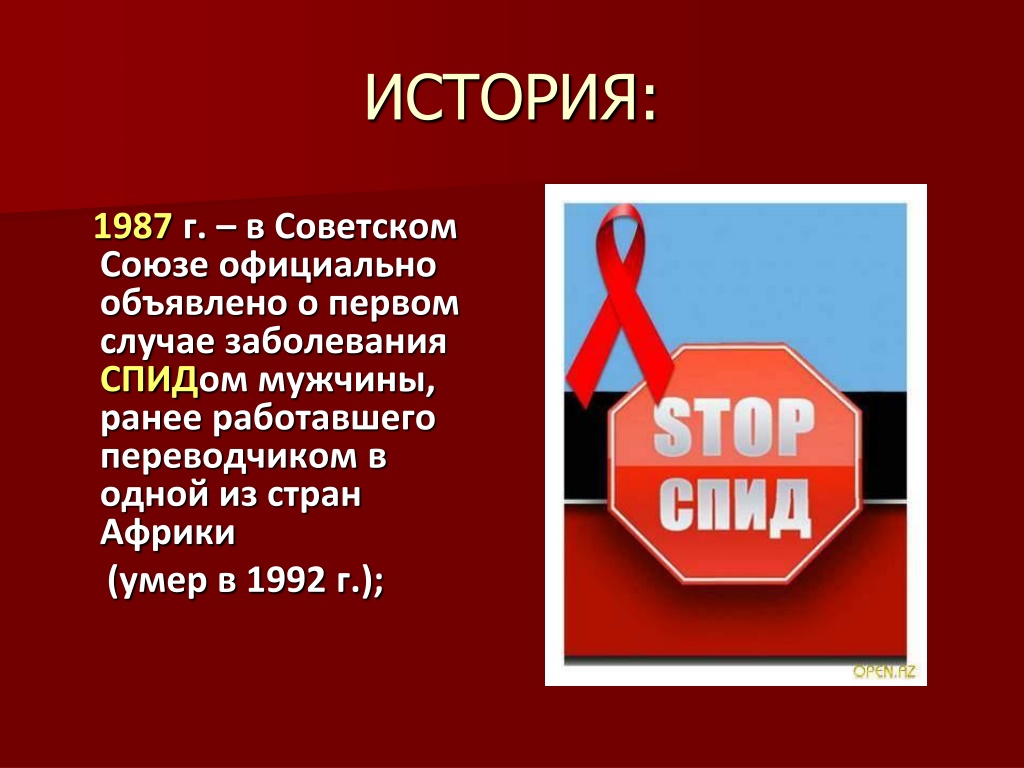 ИСТОРИЯ:

1987 г. – в Советском Союзе официально объявлено о первом случае заболевания СПИДом мужчины, ранее работавшего переводчиком в одной из стран Африки

(умер в 1992 г.);

STOP
СПИД

OPEN.AZ